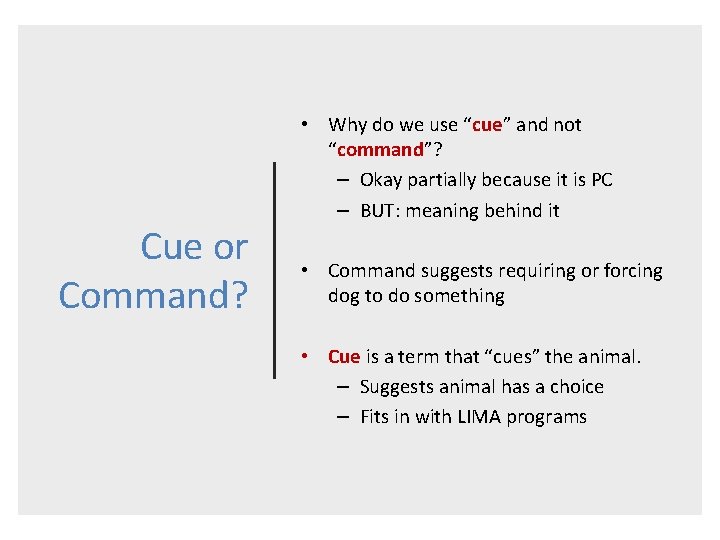 Cue or Command?

• Why do we use “cue” and not “command”?
– Okay partially because it is PC
– BUT: meaning behind it

• Command suggests requiring or forcing dog to do something

• Cue is a term that “cues” the animal.
– Suggests animal has a choice
– Fits in with LIMA programs